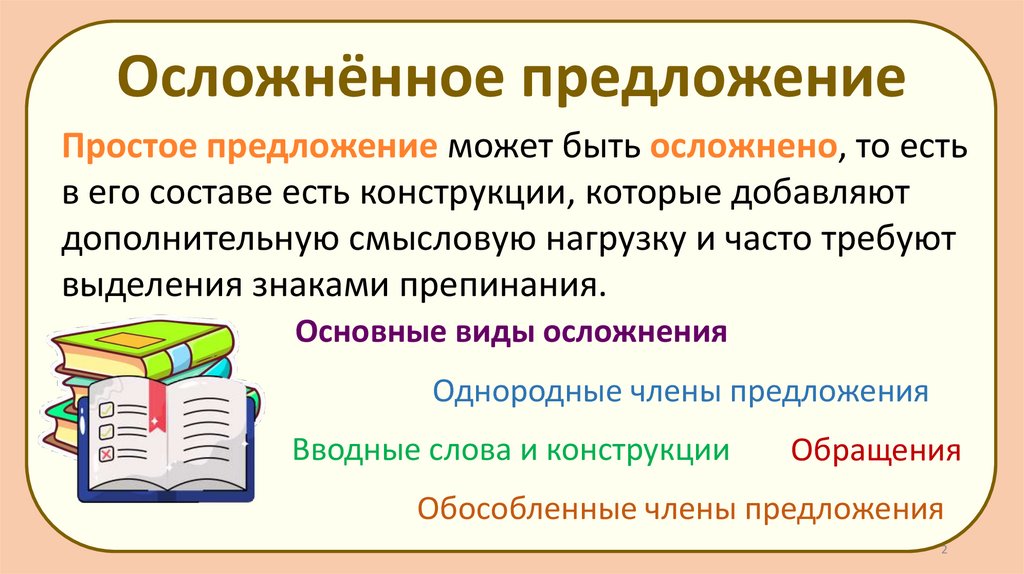 Осложнённое предложение

Простое предложение может быть осложнено, то есть в его составе есть конструкции, которые добавляют дополнительную смысловую нагрузку и часто требуют выделения знаками препинания.

Основные виды осложнения

Однородные члены предложения

Вводные слова и конструкции

Обращения

Обособленные члены предложения

2